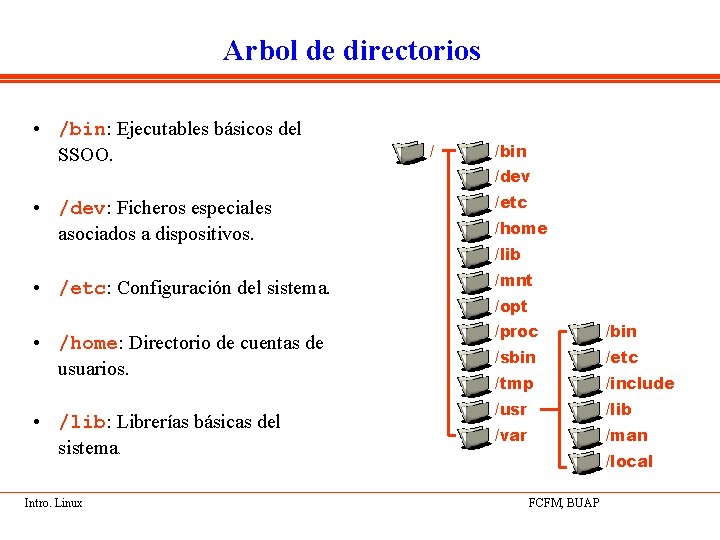 Arbol de directorios

• /bin: Ejecutables básicos del SSOO.

• /dev: Ficheros especiales asociados a dispositivos.

• /etc: Configuración del sistema.

• /home: Directorio de cuentas de usuarios.

• /lib: Librerías básicas del sistema.

/
/bin
/dev
/etc
/home
/lib
/mnt
/opt
/proc
/sbin
/tmp
/usr
/var

/bin
/etc
/include
/lib
/man
/local

Intro. Linux
FCFM, BUAP